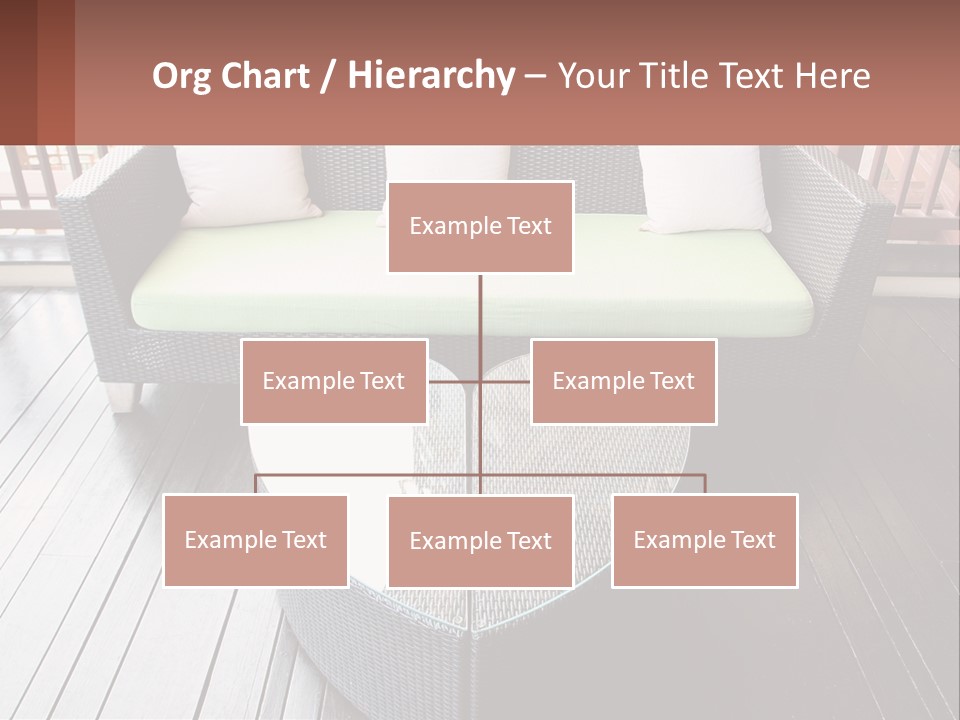 Org Chart / Hierarchy – Your Title Text Here

Example Text

Example Text

Example Text

Example Text

Example Text

Example Text